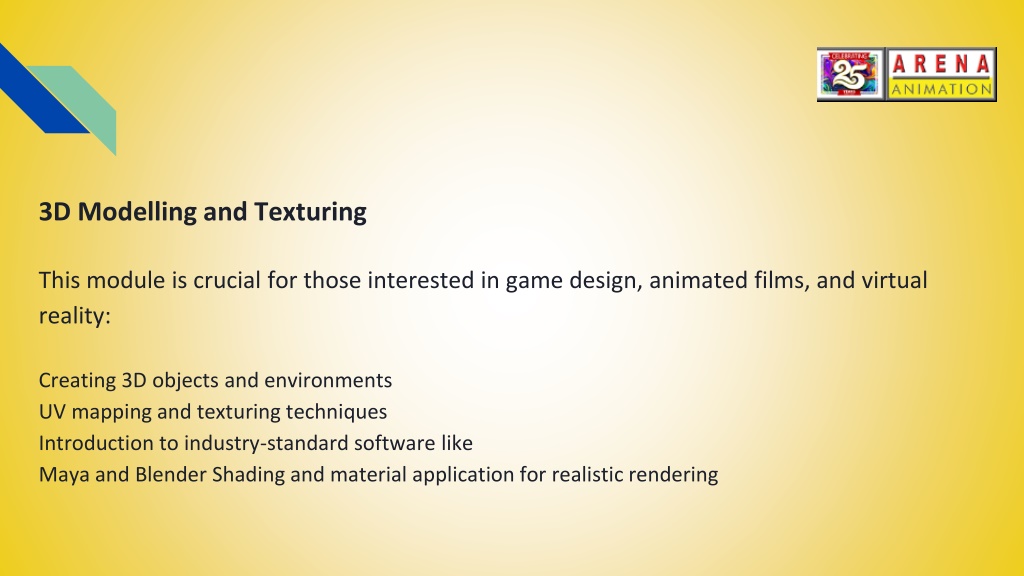 CELEBRATING 25 YEARS ARENA ANIMATION

3D Modelling and Texturing

This module is crucial for those interested in game design, animated films, and virtual reality:

Creating 3D objects and environments
UV mapping and texturing techniques
Introduction to industry-standard software like
Maya and Blender Shading and material application for realistic rendering